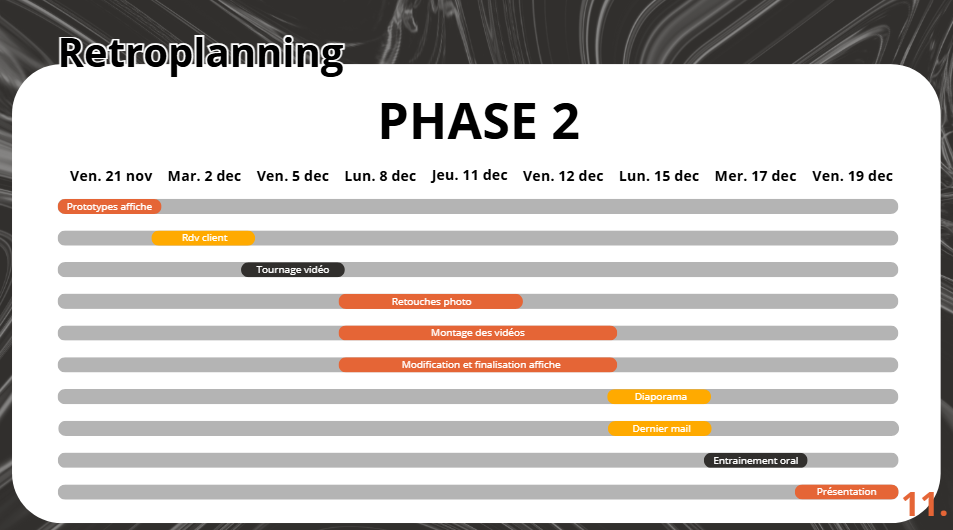 Retroplanning

PHASE 2

Ven. 21 nov Mar. 2 dec Ven. 5 dec Lun. 8 dec Jeu. 11 dec Ven. 12 dec Lun. 15 dec Mer. 17 dec Ven. 19 dec

Prototypes affiche

Rdv client

Tournage vidéo

Retouches photo

Montage des vidéos

Modification et finalisation affiche

Diaporama

Dernier mail

Entrainement oral

Présentation

11.